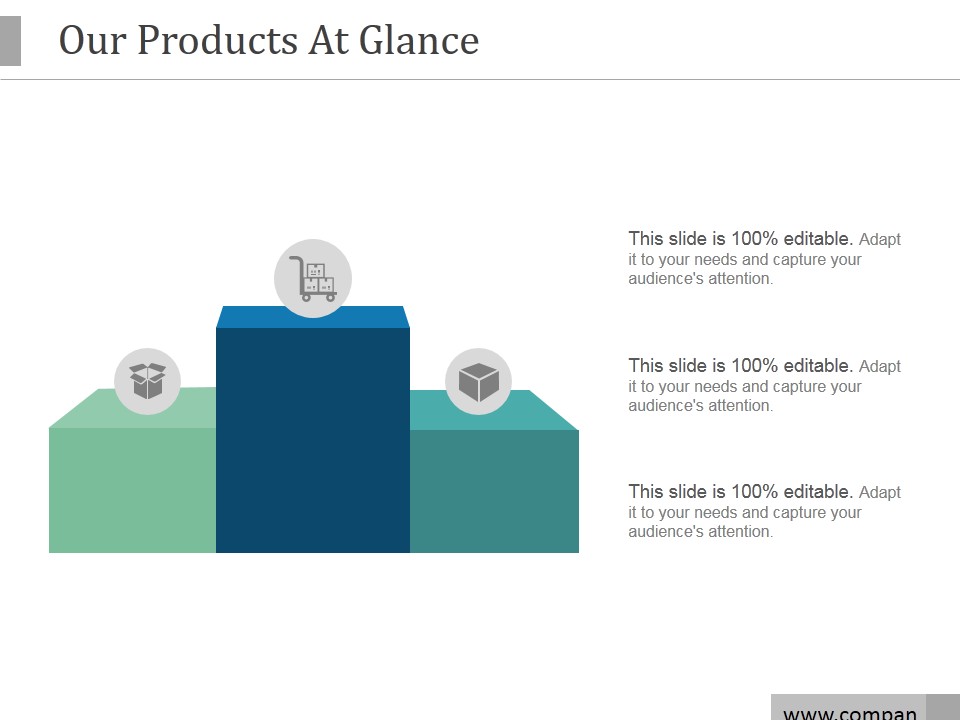 Our Products At Glance

This slide is 100% editable. Adapt it to your needs and capture your audience's attention.

This slide is 100% editable. Adapt it to your needs and capture your audience's attention.

This slide is 100% editable. Adapt it to your needs and capture your audience's attention.

www.compan